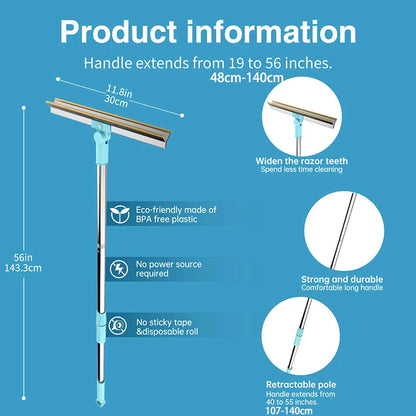 Product information

Handle extends from 19 to 56 inches.
48cm-140cm

11.8in
30cm

56in
143.3cm

Eco-friendly made of BPA free plastic

No power source required

No sticky tape &disposable roll

Widen the razor teeth
Spend less time cleaning

Strong and durable
Comfortable long handle

Retractable pole
Handle extends from 40 to 55 inches.
107-140cm